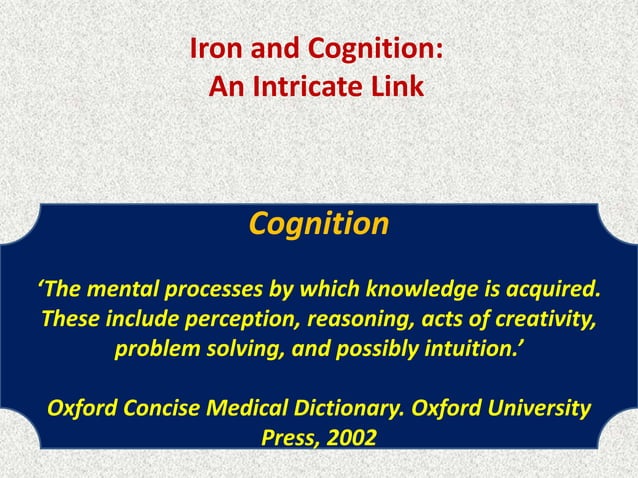 Iron and Cognition:
An Intricate Link

Cognition

‘The mental processes by which knowledge is acquired. These include perception, reasoning, acts of creativity, problem solving, and possibly intuition.’

Oxford Concise Medical Dictionary. Oxford University Press, 2002